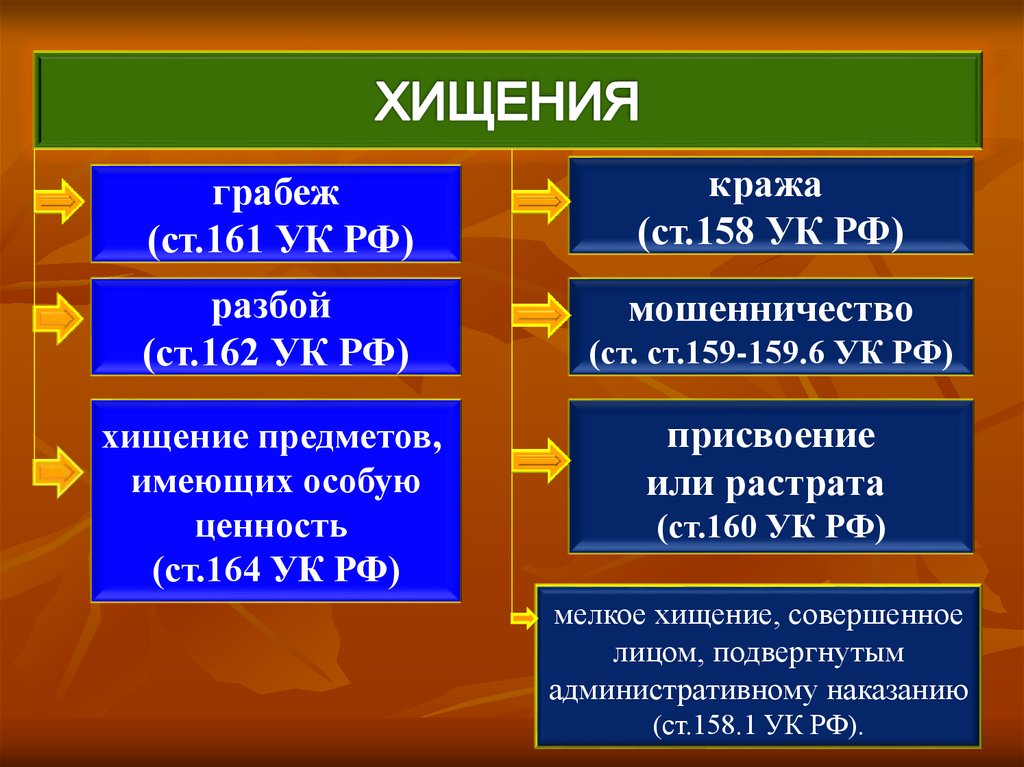 ХИЩЕНИЯ

грабеж
(ст.161 УК РФ)

разбой
(ст.162 УК РФ)

хищение предметов, имеющих особую ценность
(ст.164 УК РФ)

кража
(ст.158 УК РФ)

мошенничество
(ст. ст.159-159.6 УК РФ)

присвоение или растрата
(ст.160 УК РФ)

мелкое хищение, совершенное лицом, подвергнутым административному наказанию (ст.158.1 УК РФ).